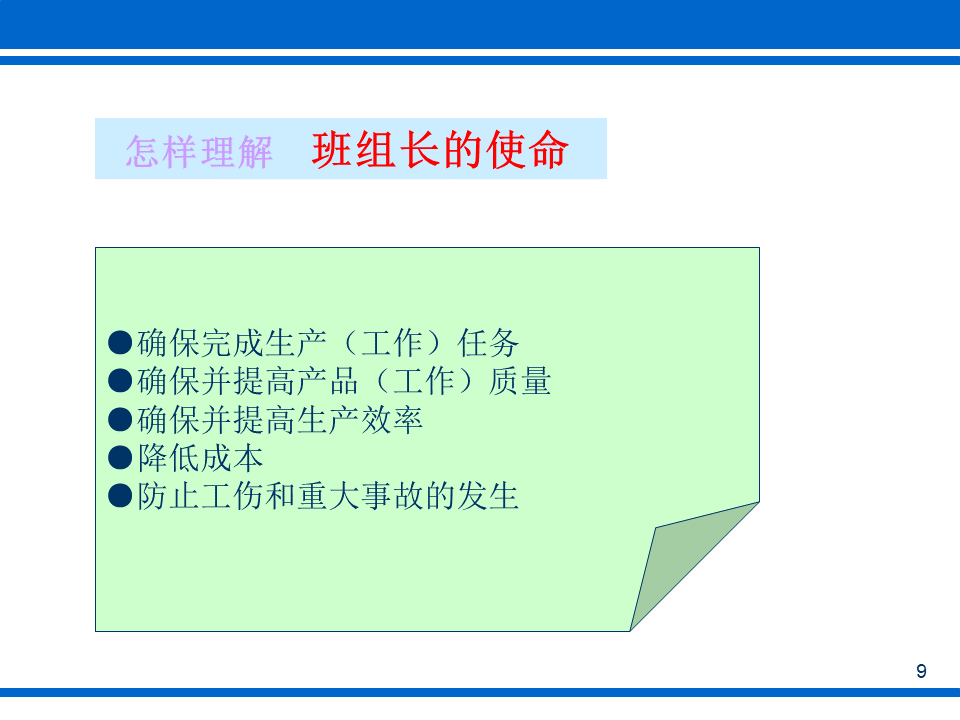 怎样理解 班组长的使命

●确保完成生产（工作）任务
●确保并提高产品（工作）质量
●确保并提高生产效率
●降低成本
●防止工伤和重大事故的发生

9